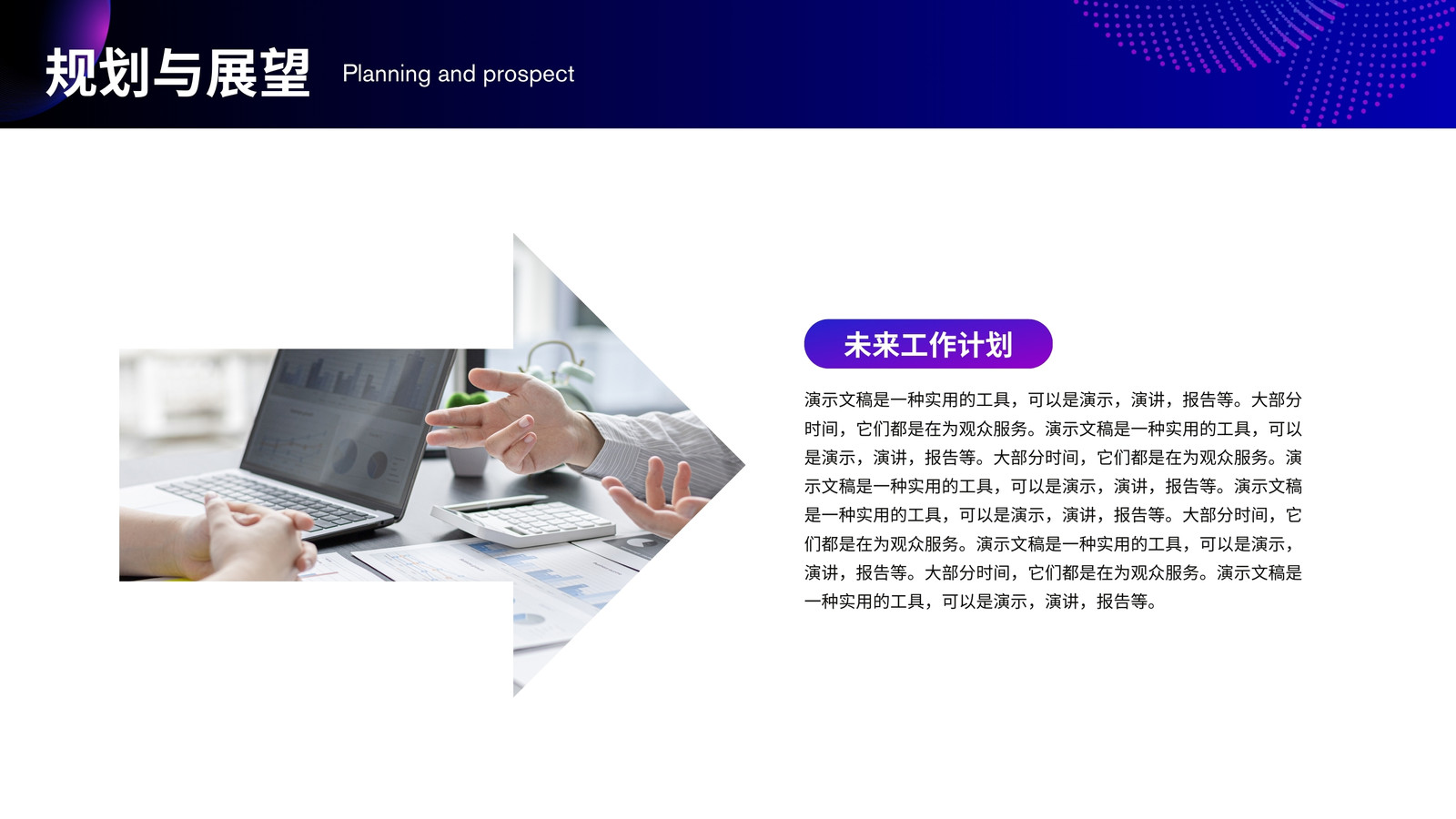 规划与展望 Planning and prospect

未来工作计划

演示文稿是一种实用的工具，可以是演示，演讲，报告等。大部分时间，它们都是在为观众服务。演示文稿是一种实用的工具，可以是演示，演讲，报告等。大部分时间，它们都是在为观众服务。演示文稿是一种实用的工具，可以是演示，演讲，报告等。演示文稿是一种实用的工具，可以是演示，演讲，报告等。大部分时间，它们都是在为观众服务。演示文稿是一种实用的工具，可以是演示，演讲，报告等。大部分时间，它们都是在为观众服务。演示文稿是一种实用的工具，可以是演示，演讲，报告等。